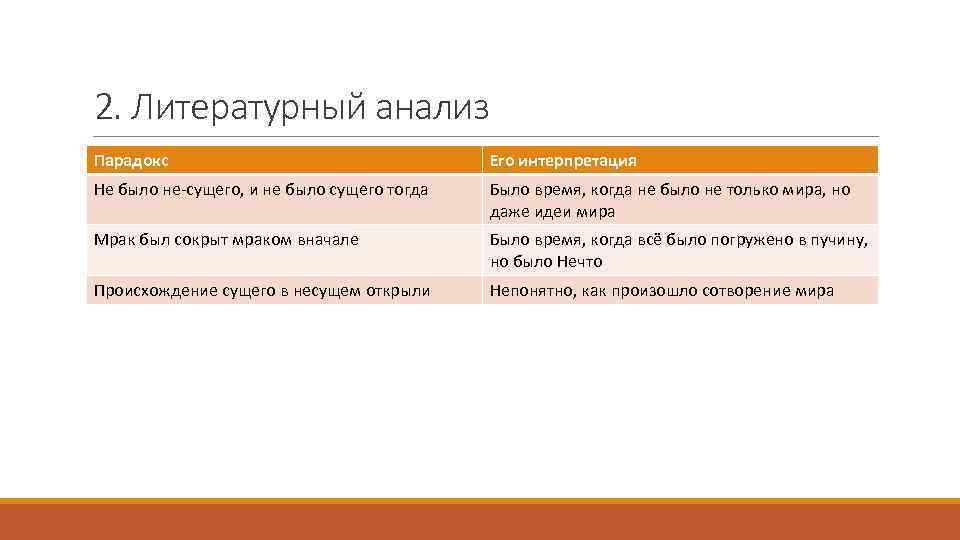 2. Литературный анализ

| Парадокс | Его интерпретация |
|---|---|
| Не было не-сущего, и не было сущего тогда | Было время, когда не было не только мира, но даже идеи мира |
| Мрак был сокрыт мраком вначале | Было время, когда всё было погружено в пучину, но было Нечто |
| Происхождение сущего в несущем открыли | Непонятно, как произошло сотворение мира |